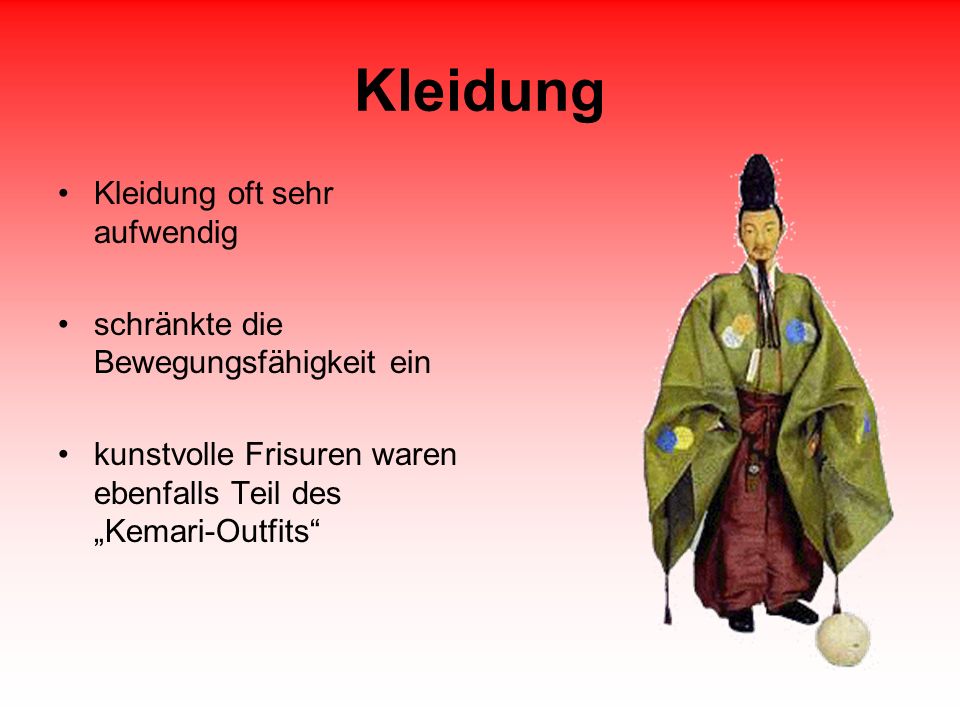 Kleidung

• Kleidung oft sehr aufwendig

• schränkte die Bewegungsfähigkeit ein

• kunstvolle Frisuren waren ebenfalls Teil des „Kemari-Outfits“